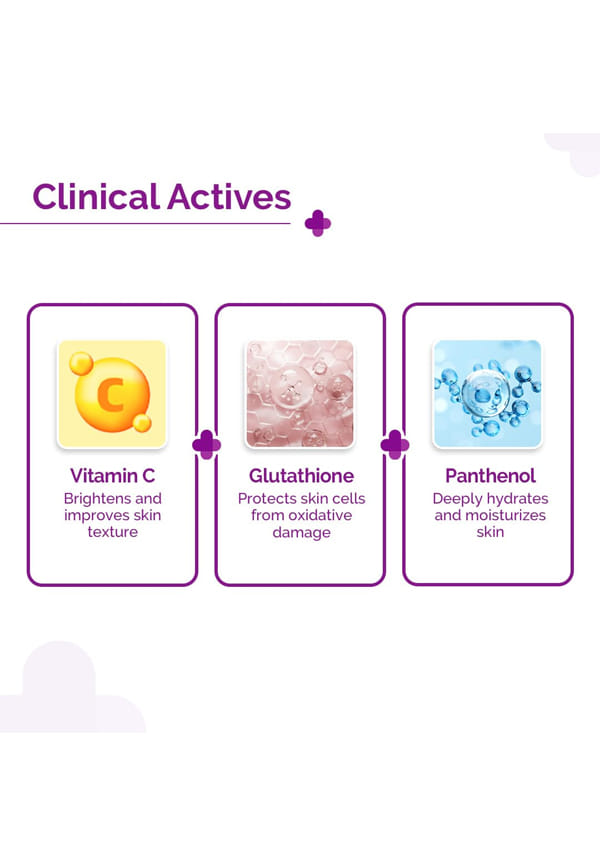 Clinical Actives

C

Vitamin C
Brightens and improves skin texture

Glutathione
Protects skin cells from oxidative damage

Panthenol
Deeply hydrates and moisturizes skin